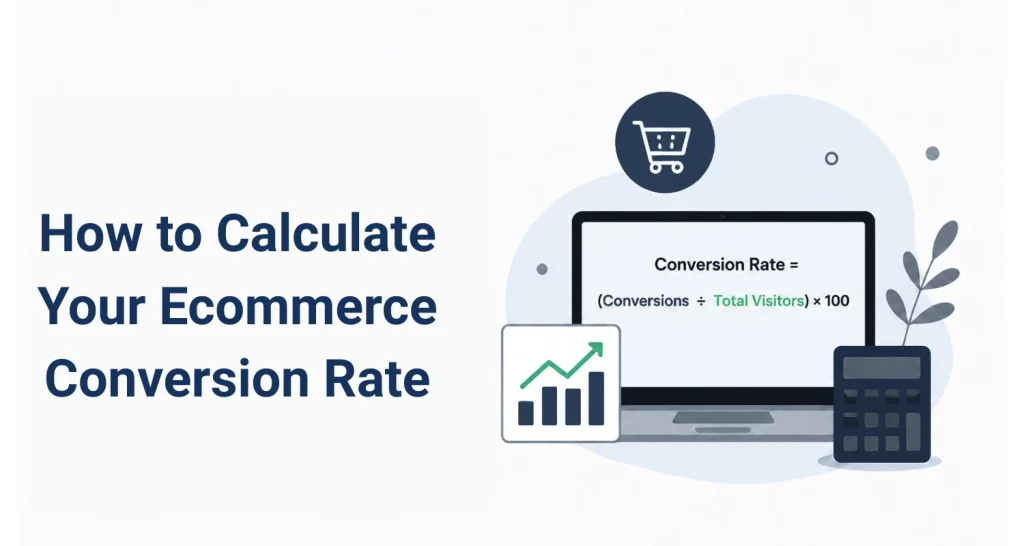 How to Calculate Your Ecommerce Conversion Rate

Conversion Rate =

(Conversions ÷ Total Visitors) × 100